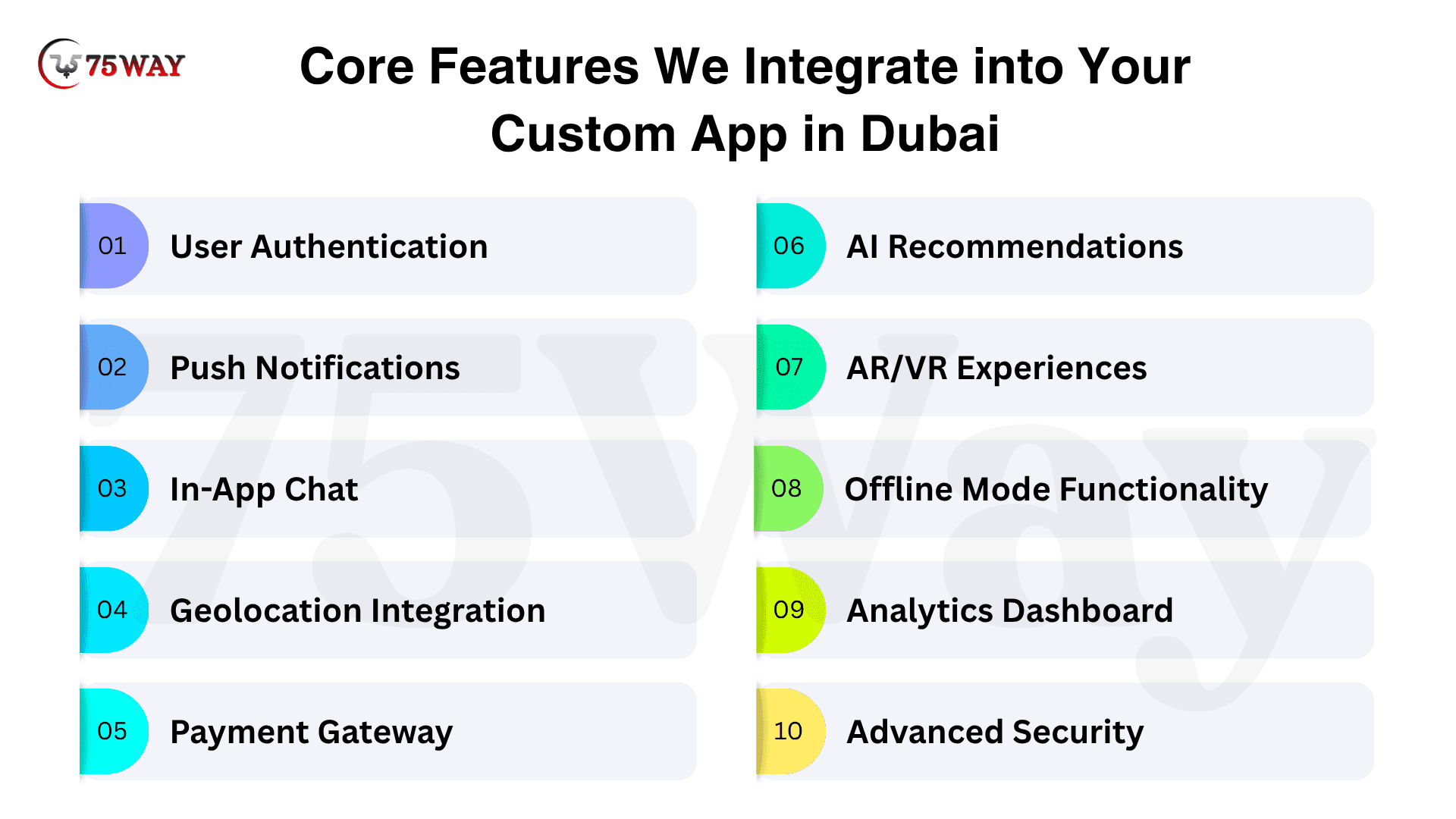 75WAY

Core Features We Integrate into Your Custom App in Dubai

01 User Authentication

02 Push Notifications

03 In-App Chat

04 Geolocation Integration

05 Payment Gateway

06 AI Recommendations

07 AR/VR Experiences

08 Offline Mode Functionality

09 Analytics Dashboard

10 Advanced Security

75Way